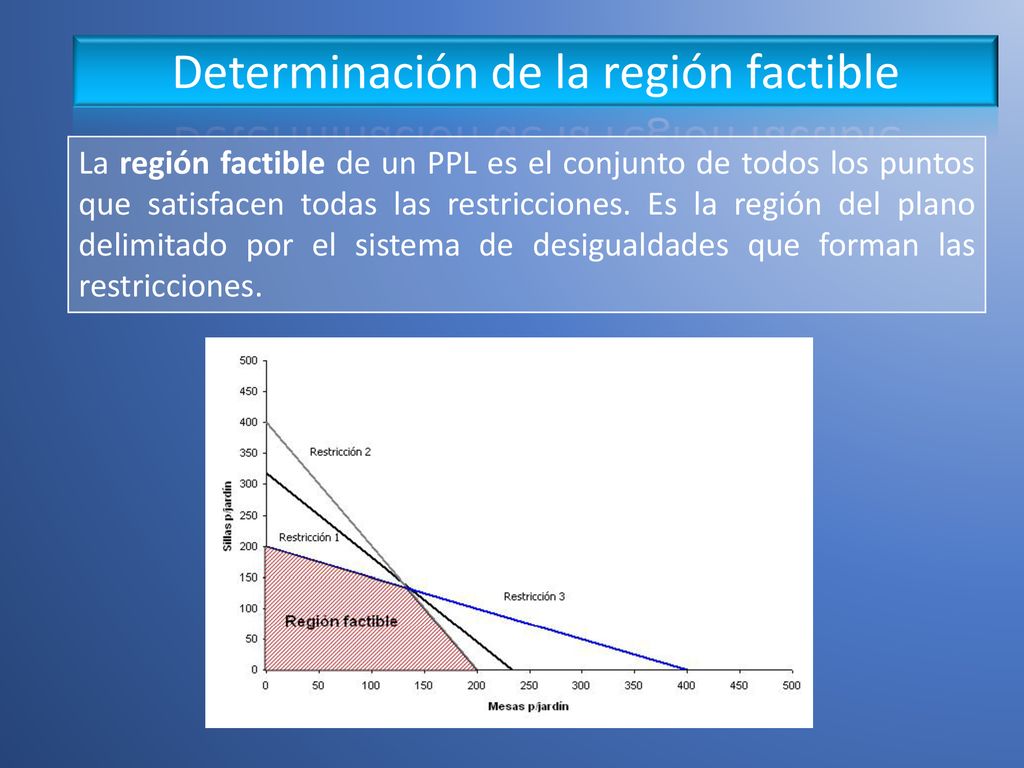 Determinación de la región factible

La **región factible** de un PPL es el conjunto de todos los puntos que satisfacen todas las restricciones. Es la región del plano delimitado por el sistema de desigualdades que forman las restricciones.

500
450
400
350
300
250
200
150
100
50
0

Sillas p/jardín

Restricción 2
Restricción 1
Restricción 3
Región factible

0 50 100 150 200 250 300 350 400 450 500

Mesas p/jardín